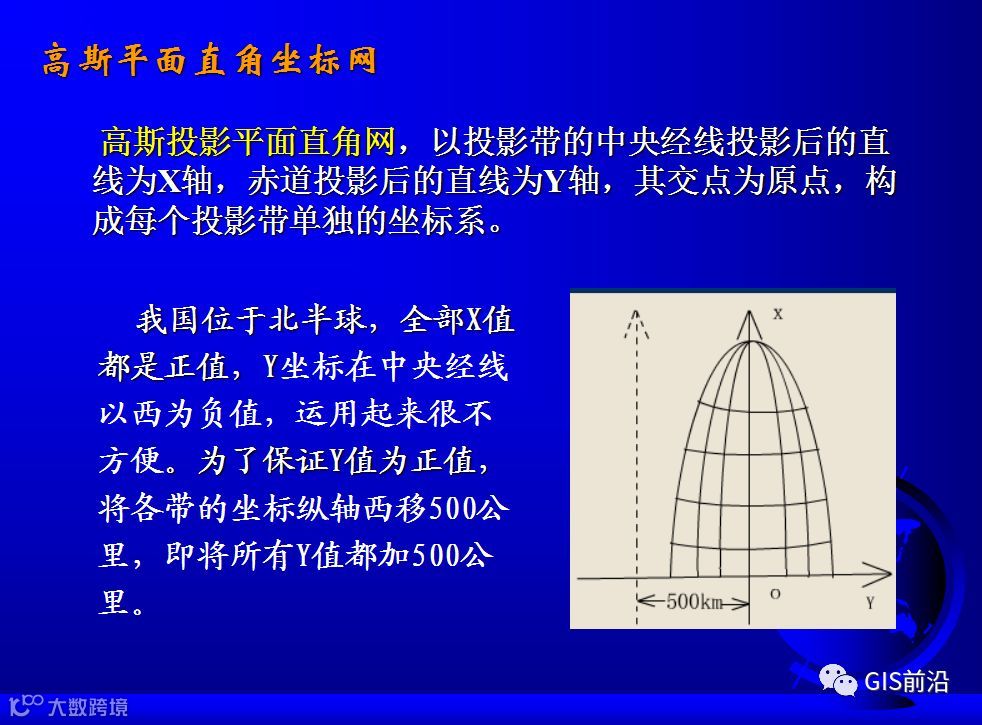 高斯平面直角坐标网

高斯投影平面直角网，以投影带的中央经线投影后的直线为X轴，赤道投影后的直线为Y轴，其交点为原点，构成每个投影带单独的坐标系。

我国位于北半球，全部X值都是正值，Y坐标在中央经线以西为负值，运用起来很不方便。为了保证Y值为正值，将各带的坐标纵轴西移500公里，即将所有Y值都加500公里。

X

500km

O

Y

GIS前沿

大数跨境